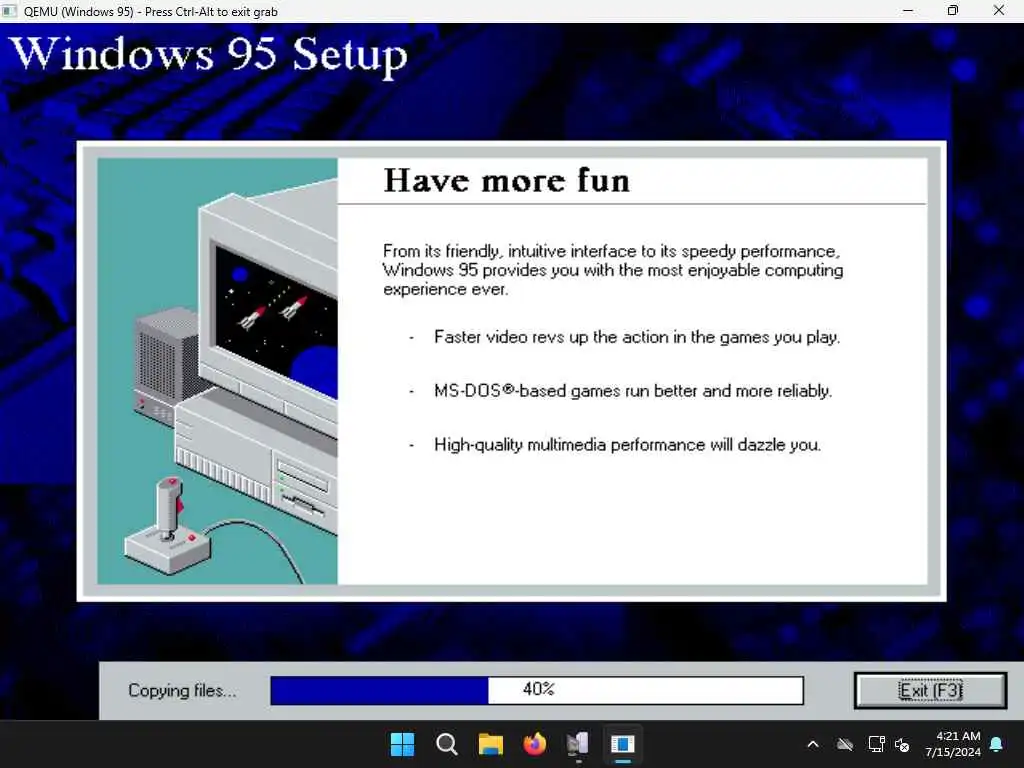 QEMU (Windows 95) - Press Ctrl-Alt to exit grab

Windows 95 Setup

Have more fun

From its friendly, intuitive interface to its speedy performance, Windows 95 provides you with the most enjoyable computing experience ever.

- Faster video revs up the action in the games you play.

- MS-DOS®-based games run better and more reliably.

- High-quality multimedia performance will dazzle you.

Copying files...

40%

Exit (F3)

4:21 AM
7/15/2024